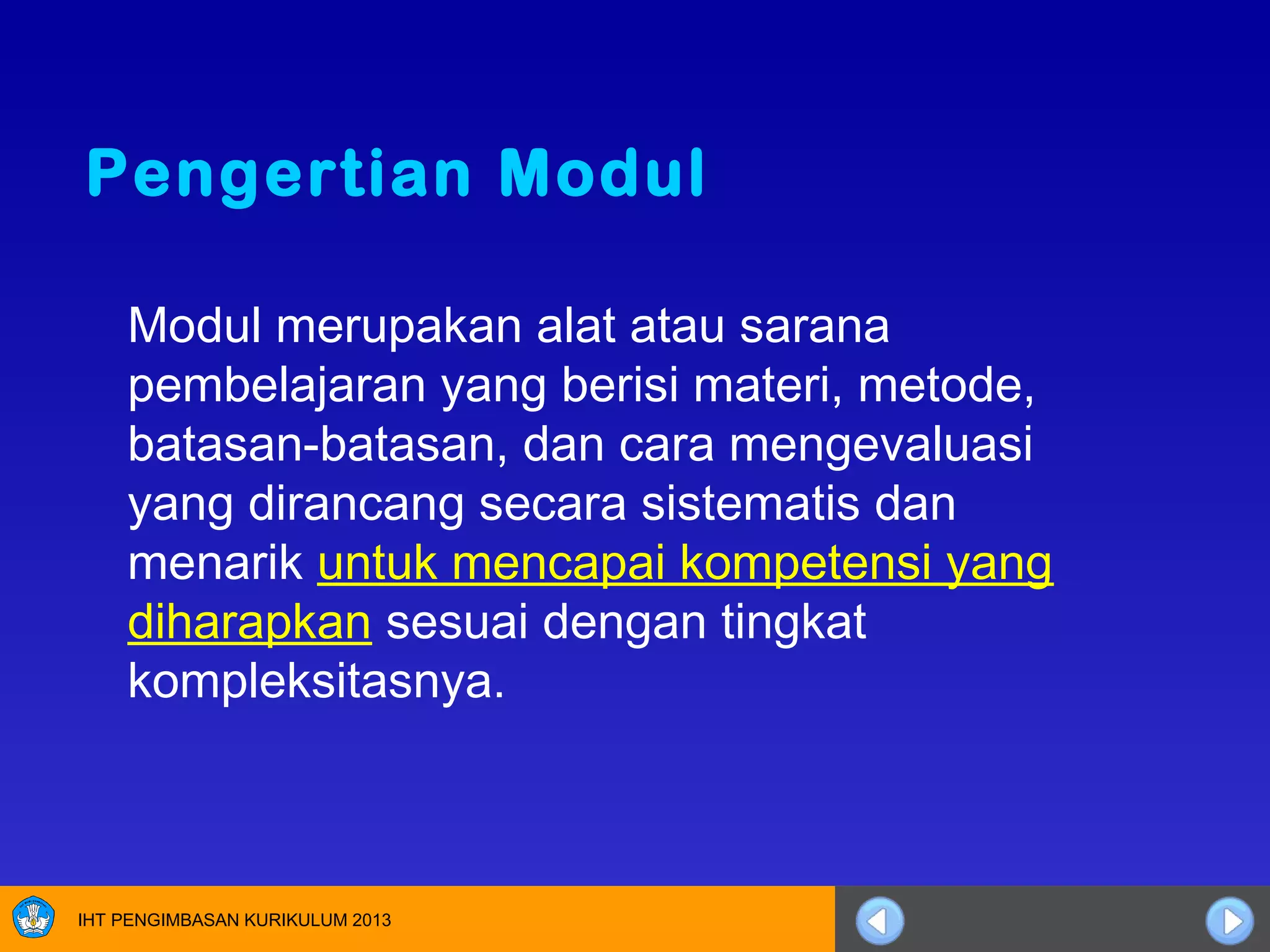 Pengertian Modul

Modul merupakan alat atau sarana pembelajaran yang berisi materi, metode, batasan-batasan, dan cara mengevaluasi yang dirancang secara sistematis dan menarik untuk mencapai kompetensi yang diharapkan sesuai dengan tingkat kompleksitasnya.

IHT PENGIMBASAN KURIKULUM 2013